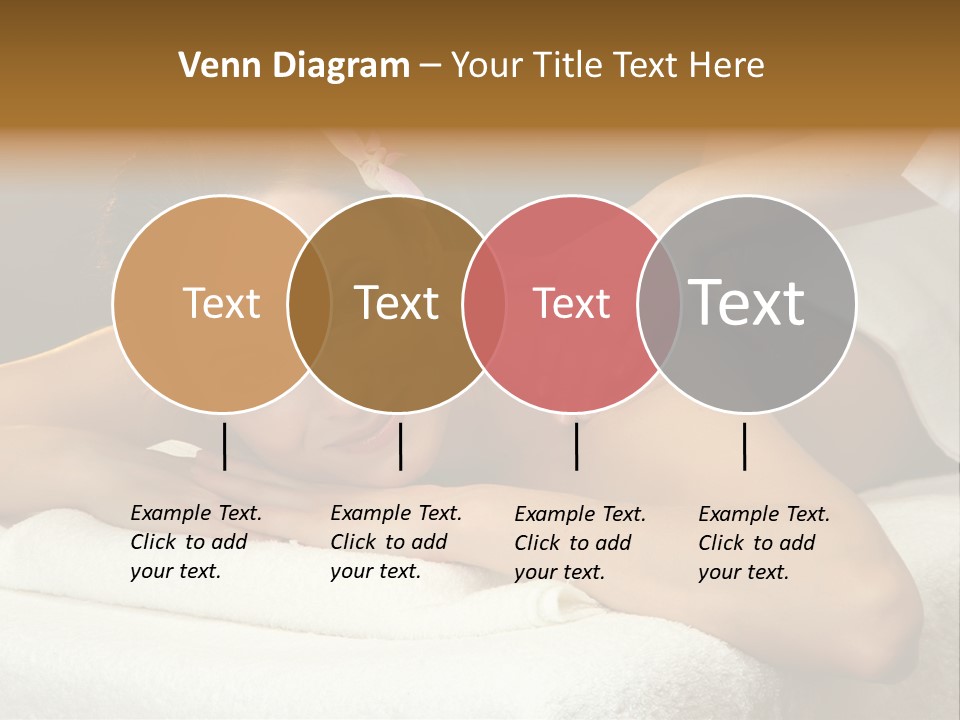 Venn Diagram – Your Title Text Here

Text

Text

Text

Text

Example Text. Click to add your text.

Example Text. Click to add your text.

Example Text. Click to add your text.

Example Text. Click to add your text.